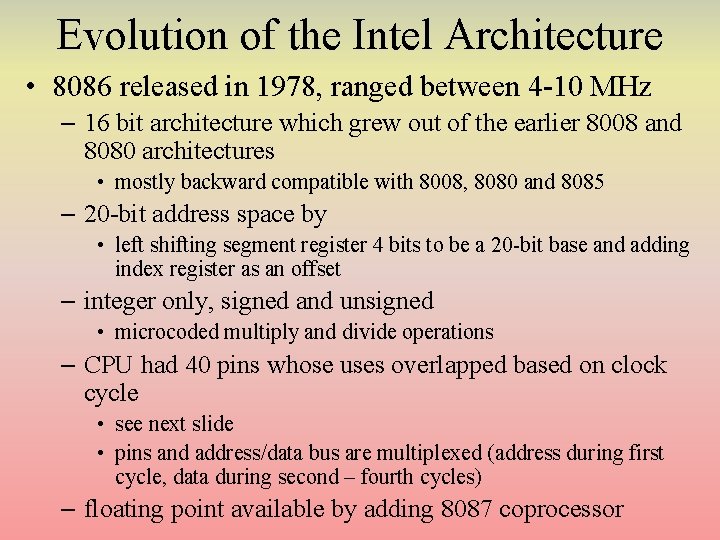 Evolution of the Intel Architecture

• 8086 released in 1978, ranged between 4-10 MHz
– 16 bit architecture which grew out of the earlier 8008 and 8080 architectures
• mostly backward compatible with 8008, 8080 and 8085
– 20-bit address space by
• left shifting segment register 4 bits to be a 20-bit base and adding index register as an offset
– integer only, signed and unsigned
• microcoded multiply and divide operations
– CPU had 40 pins whose uses overlapped based on clock cycle
• see next slide
• pins and address/data bus are multiplexed (address during first cycle, data during second – fourth cycles)
– floating point available by adding 8087 coprocessor